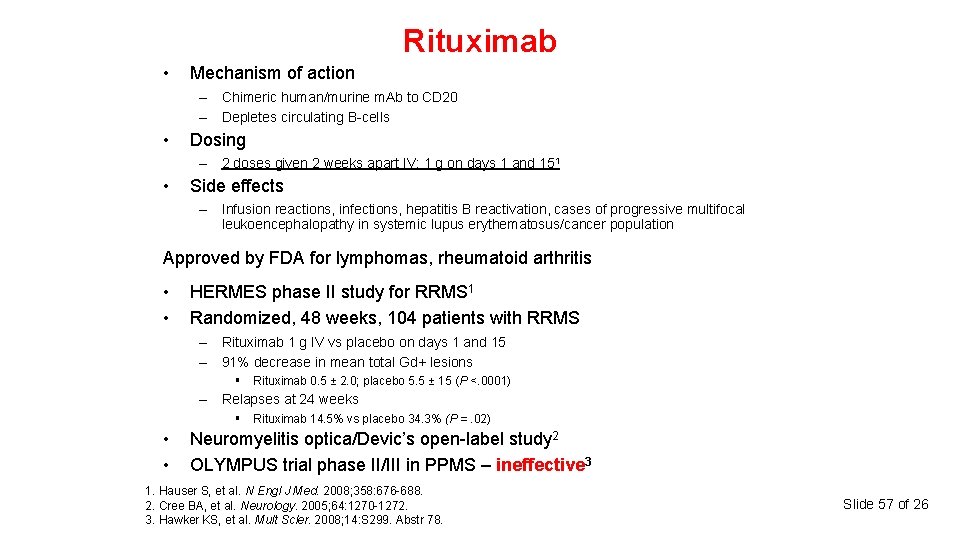 Rituximab

• Mechanism of action
– Chimeric human/murine mAb to CD20
– Depletes circulating B-cells
• Dosing
– 2 doses given 2 weeks apart IV: 1 g on days 1 and 15$^1$
• Side effects
– Infusion reactions, infections, hepatitis B reactivation, cases of progressive multifocal leukoencephalopathy in systemic lupus erythematosus/cancer population

Approved by FDA for lymphomas, rheumatoid arthritis

• HERMES phase II study for RRMS$^1$
• Randomized, 48 weeks, 104 patients with RRMS
– Rituximab 1 g IV vs placebo on days 1 and 15
– 91% decrease in mean total Gd+ lesions
▪ Rituximab 0.5 ± 2.0; placebo 5.5 ± 15 (P <.0001)
– Relapses at 24 weeks
▪ Rituximab 14.5% vs placebo 34.3% (P = .02)
• Neuromyelitis optica/Devic's open-label study$^2$
• OLYMPUS trial phase II/III in PPMS – ineffective$^3$

1. Hauser S, et al. N Engl J Med. 2008;358:676-688.
2. Cree BA, et al. Neurology. 2005;64:1270-1272.
3. Hawker KS, et al. Mult Scler. 2008;14:S299. Abstr 78.

Slide 57 of 26